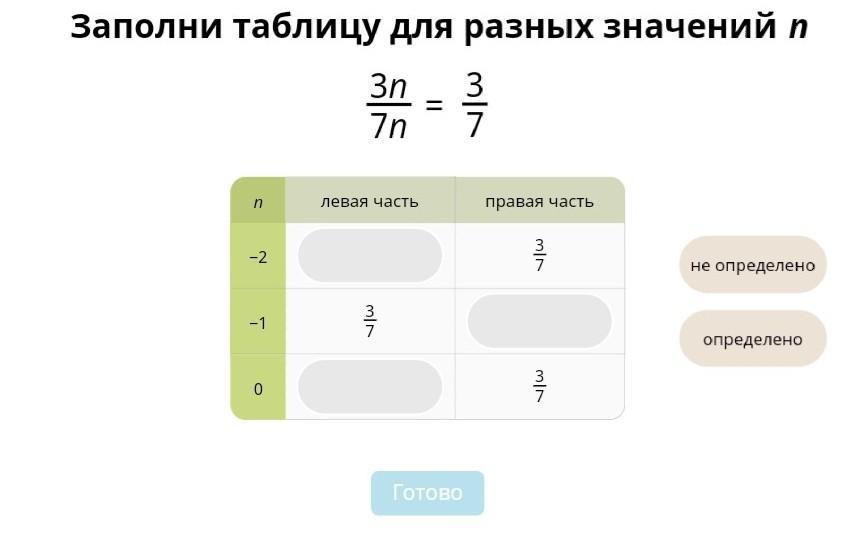 Заполни таблицу для разных значений $n$

$\frac{3n}{7n} = \frac{3}{7}$

| $n$ | левая часть | правая часть |
|---|---|---|
| −2 | | $\frac{3}{7}$ |
| −1 | $\frac{3}{7}$ | |
| 0 | | $\frac{3}{7}$ |

не определено

определено

Готово